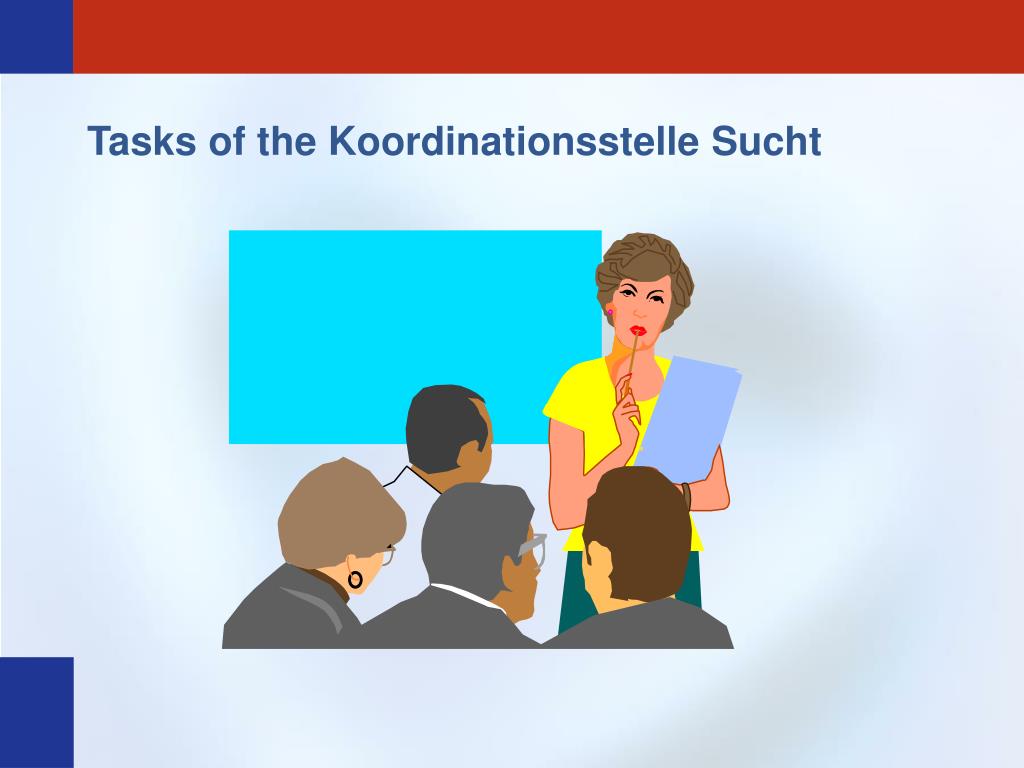 Tasks of the Koordinationsstelle Sucht